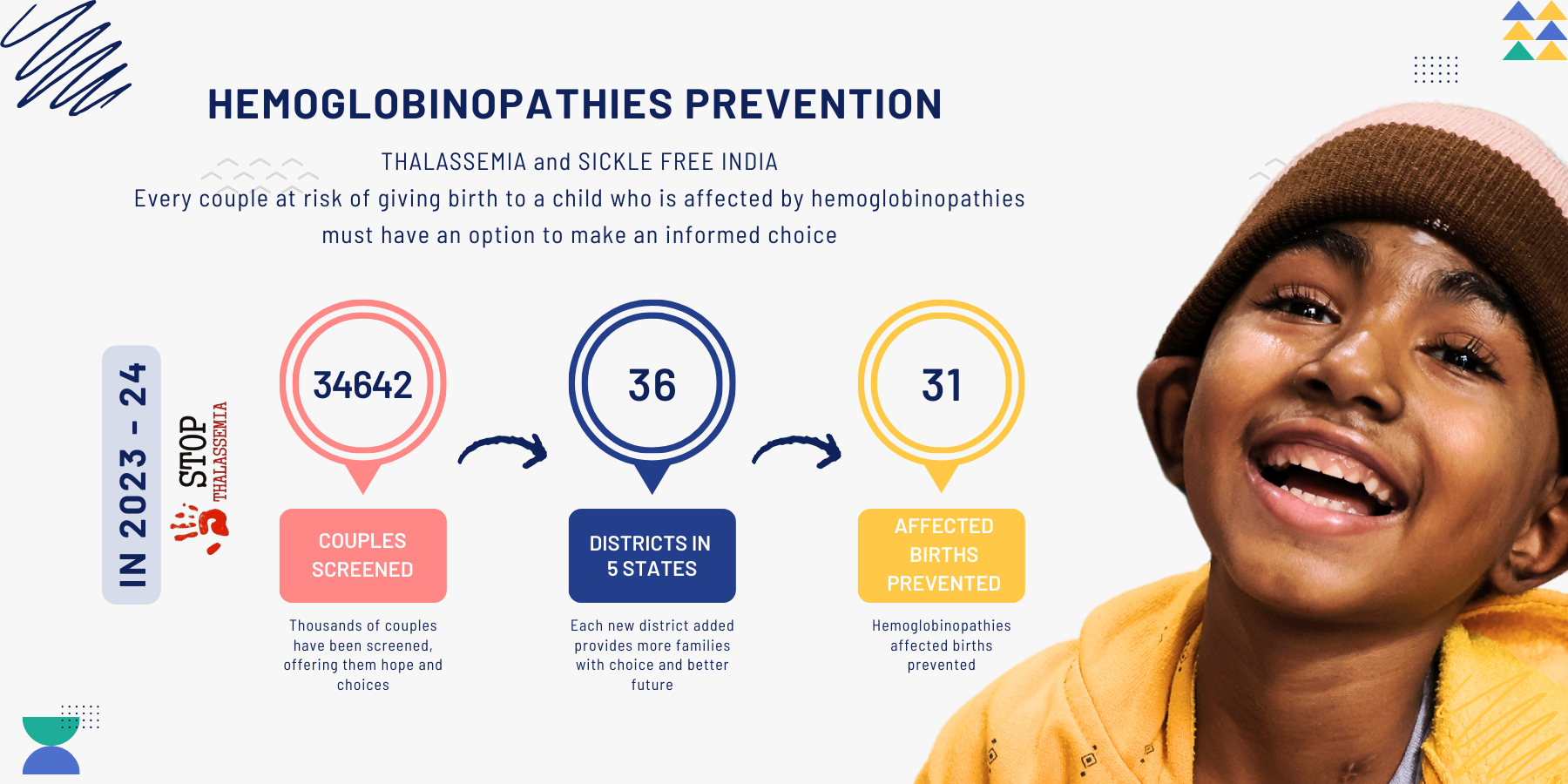 HEMOGLOBINOPATHIES PREVENTION

THALASSEMIA and SICKLE FREE INDIA
Every couple at risk of giving birth to a child who is affected by hemoglobinopathies must have an option to make an informed choice

IN 2023 - 24

STOP THALASSEMIA

34642

COUPLES SCREENED

Thousands of couples have been screened, offering them hope and choices

36

DISTRICTS IN 5 STATES

Each new district added provides more families with choice and better future

31

AFFECTED BIRTHS PREVENTED

Hemoglobinopathies affected births prevented